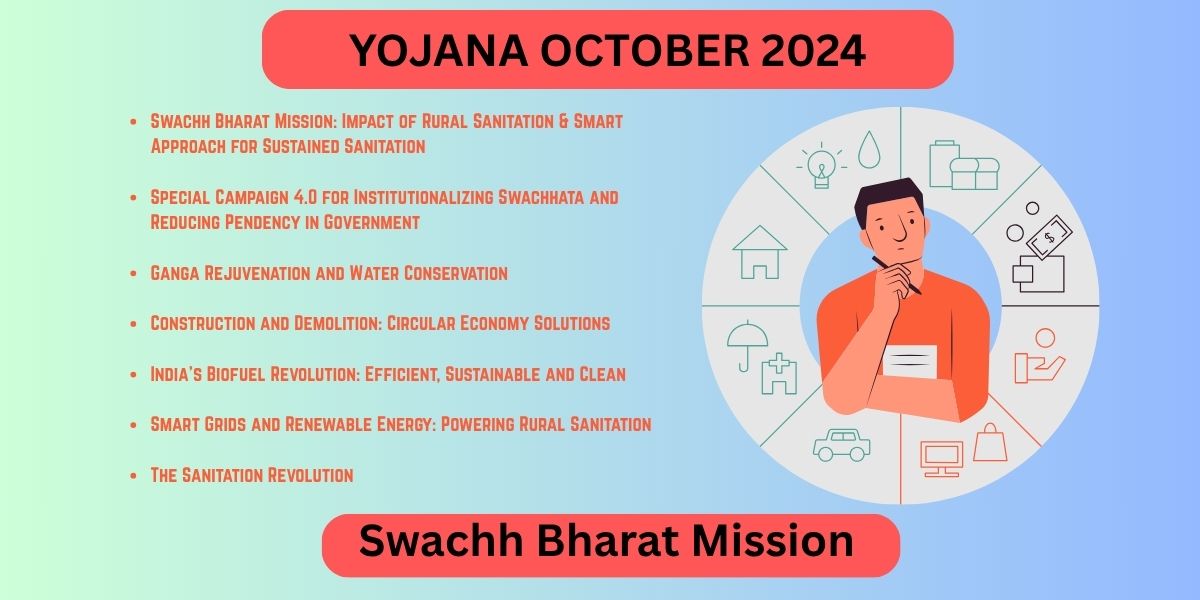 YOJANA OCTOBER 2024

- Swachh Bharat Mission: Impact of Rural Sanitation & Smart Approach for Sustained Sanitation
- Special Campaign 4.0 for Institutionalizing Swachhata and Reducing Pendency in Government
- Ganga Rejuvenation and Water Conservation
- Construction and Demolition: Circular Economy Solutions
- India's Biofuel Revolution: Efficient, Sustainable and Clean
- Smart Grids and Renewable Energy: Powering Rural Sanitation
- The Sanitation Revolution

$

Swachh Bharat Mission